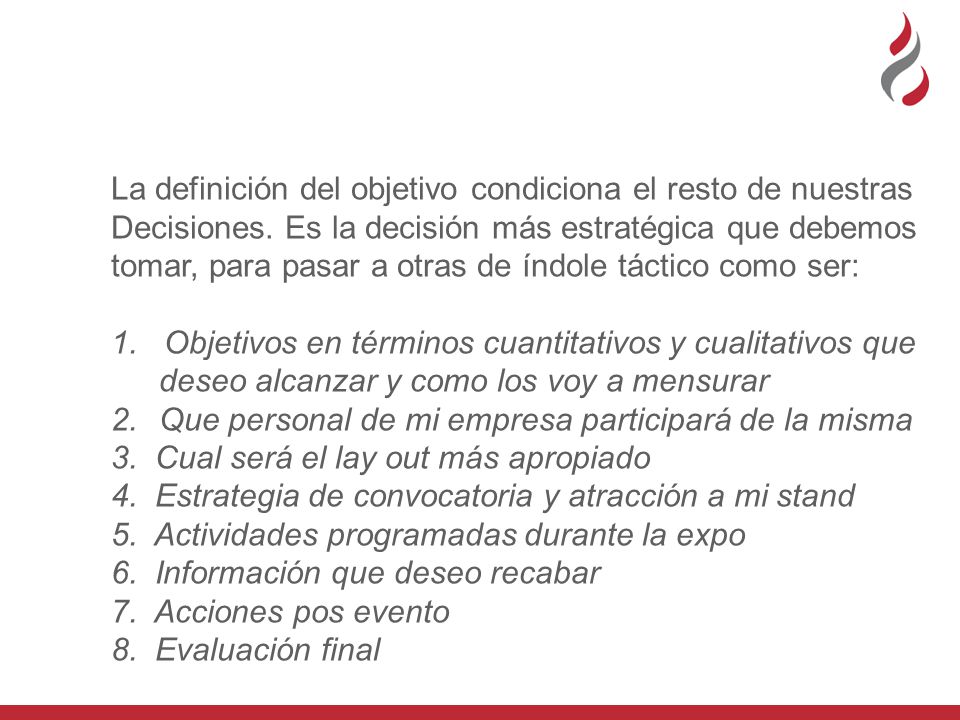 La definición del objetivo condiciona el resto de nuestras Decisiones. Es la decisión más estratégica que debemos tomar, para pasar a otras de índole táctico como ser:

1. Objetivos en términos cuantitativos y cualitativos que deseo alcanzar y como los voy a mensurar
2. Que personal de mi empresa participará de la misma
3. Cual será el lay out más apropiado
4. Estrategia de convocatoria y atracción a mi stand
5. Actividades programadas durante la expo
6. Información que deseo recabar
7. Acciones pos evento
8. Evaluación final